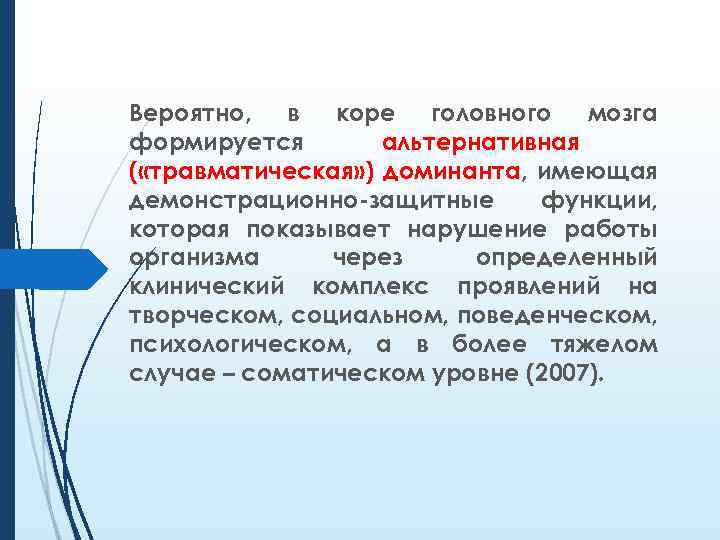 Вероятно, в коре головного мозга формируется альтернативная («травматическая») доминанта, имеющая демонстрационно-защитные функции, которая показывает нарушение работы организма через определенный клинический комплекс проявлений на творческом, социальном, поведенческом, психологическом, а в более тяжелом случае – соматическом уровне (2007).